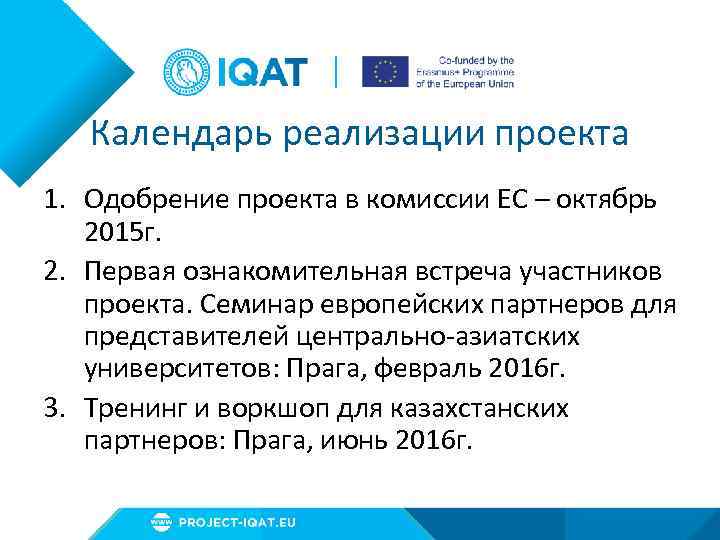 IQAT

Co-funded by the Erasmus+ Programme of the European Union

Календарь реализации проекта

1. Одобрение проекта в комиссии ЕС – октябрь 2015г.
2. Первая ознакомительная встреча участников проекта. Семинар европейских партнеров для представителей центрально-азиатских университетов: Прага, февраль 2016г.
3. Тренинг и воркшоп для казахстанских партнеров: Прага, июнь 2016г.

www PROJECT-IQAT.EU